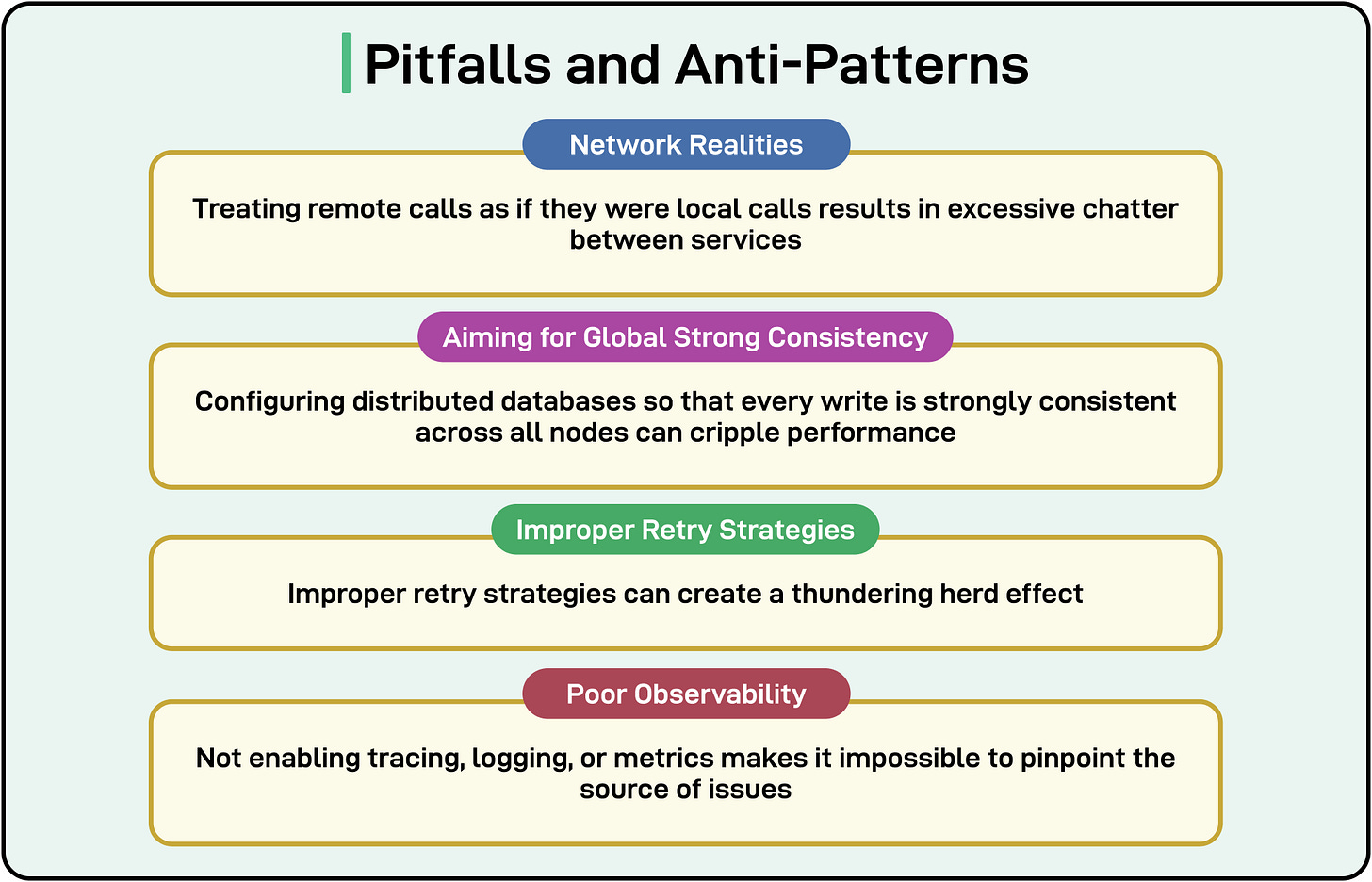 Pitfalls and Anti-Patterns

Network Realities

Treating remote calls as if they were local calls results in excessive chatter between services

Aiming for Global Strong Consistency

Configuring distributed databases so that every write is strongly consistent across all nodes can cripple performance

Improper Retry Strategies

Improper retry strategies can create a thundering herd effect

Poor Observability

Not enabling tracing, logging, or metrics makes it impossible to pinpoint the source of issues